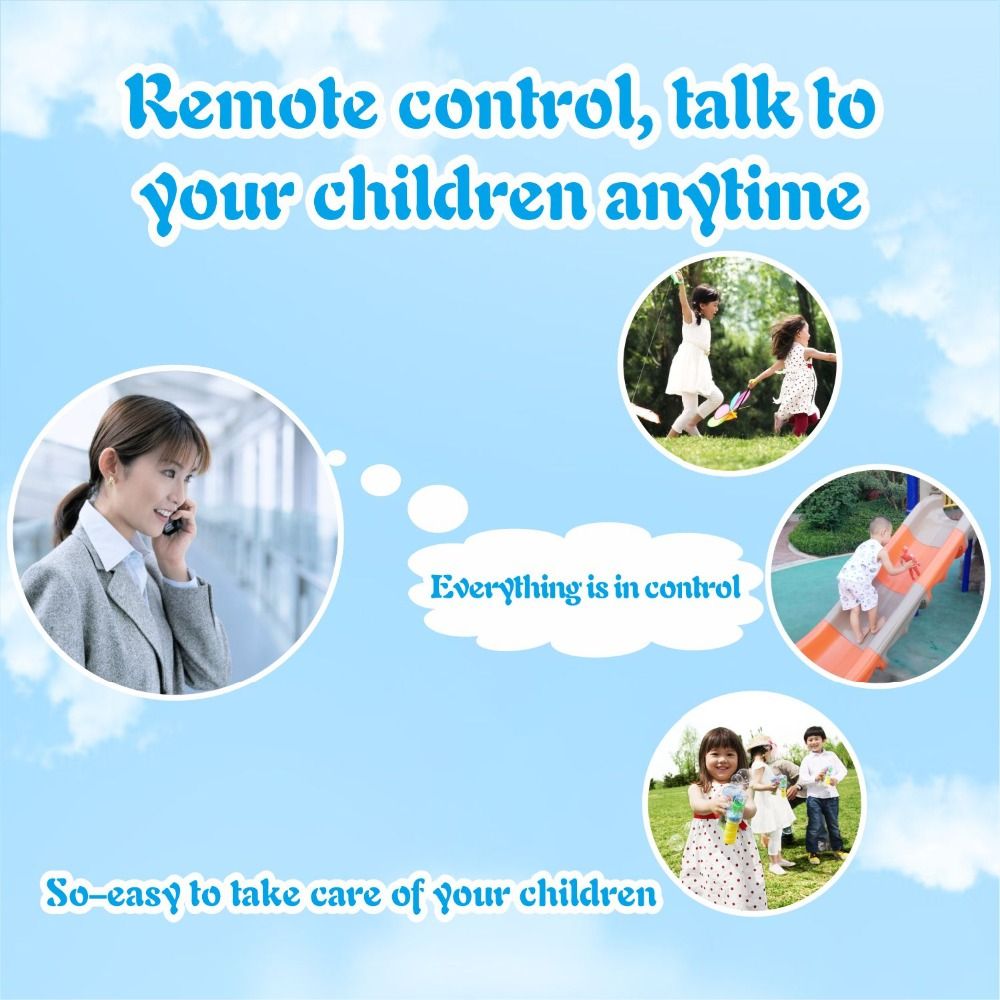 Remote control, talk to your children anytime

Everything is in control

So-easy to take care of your children